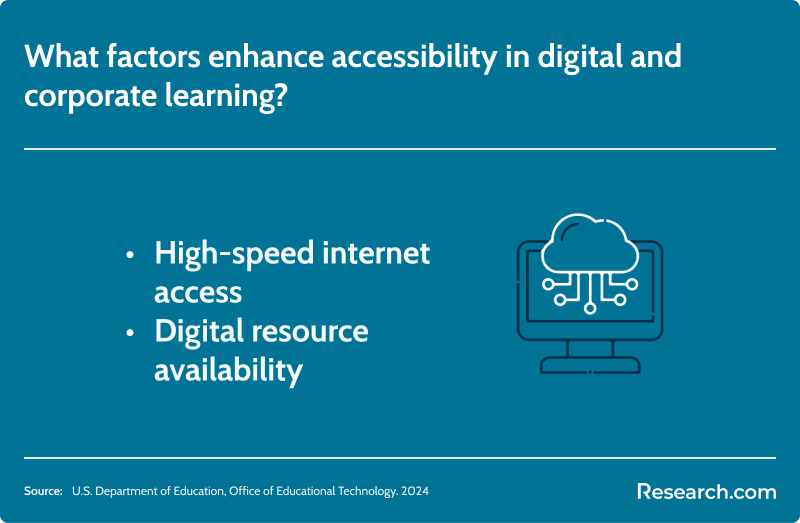 What factors enhance accessibility in digital and corporate learning?

• High-speed internet access
• Digital resource availability

Source: U.S. Department of Education, Office of Educational Technology. 2024

Research.com